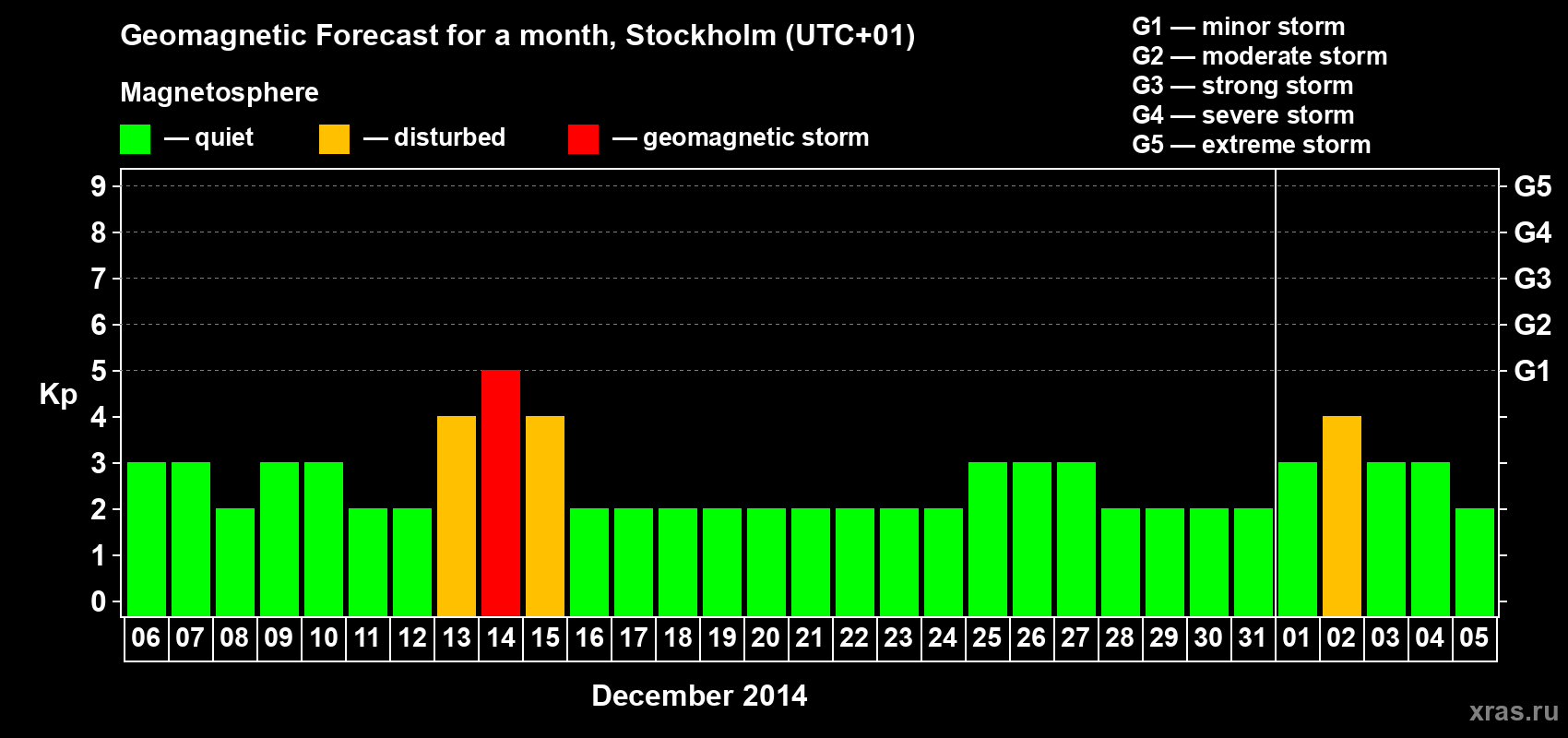 Geomagnetic Forecast for a month, Stockholm (UTC+01)

Magnetosphere

— quiet — disturbed — geomagnetic storm

G1 — minor storm
G2 — moderate storm
G3 — strong storm
G4 — severe storm
G5 — extreme storm

Kp

9
8
7
6
5
4
3
2
1
0

G5
G4
G3
G2
G1

06 07 08 09 10 11 12 13 14 15 16 17 18 19 20 21 22 23 24 25 26 27 28 29 30 31 01 02 03 04 05

December 2014

xras.ru